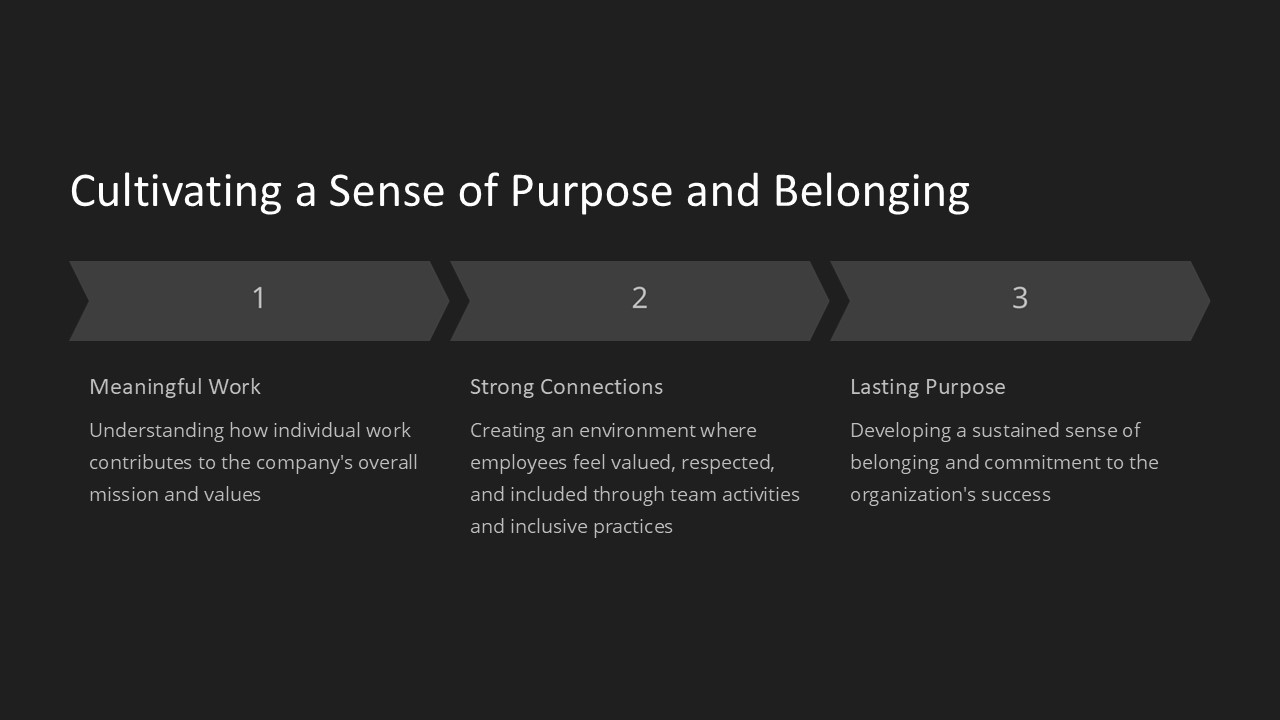 Cultivating a Sense of Purpose and Belonging

1

Meaningful Work

Understanding how individual work contributes to the company's overall mission and values

2

Strong Connections

Creating an environment where employees feel valued, respected, and included through team activities and inclusive practices

3

Lasting Purpose

Developing a sustained sense of belonging and commitment to the organization's success